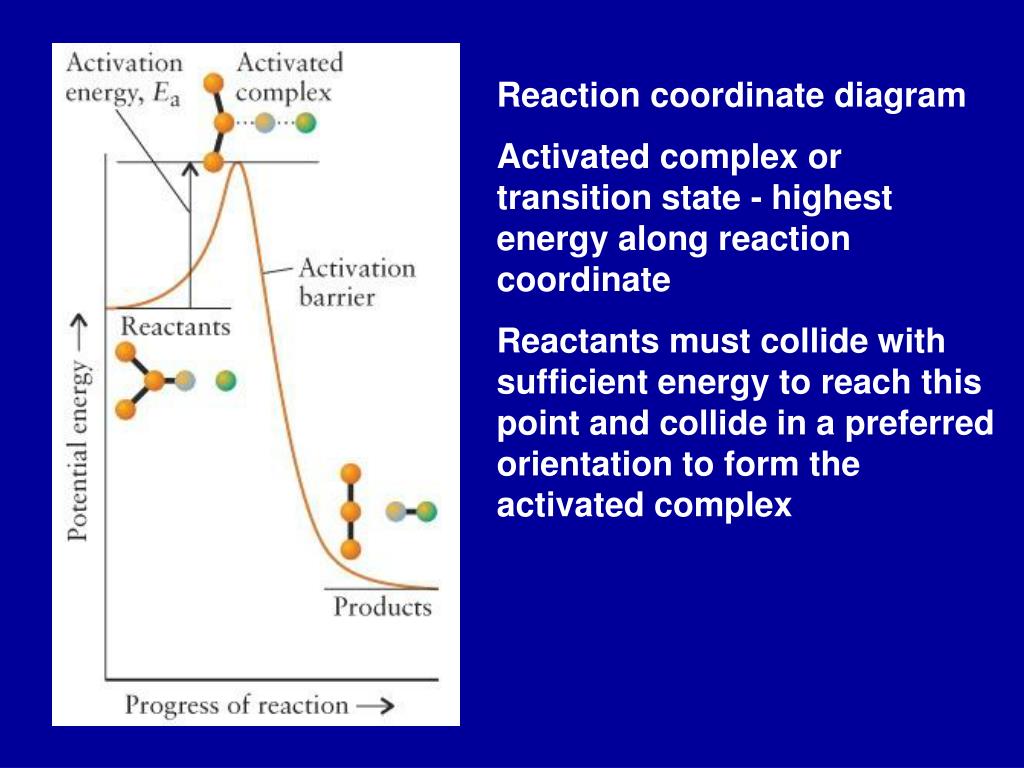 Activation energy, $E_a$

Activated complex

Activation barrier

Reactants

Potential energy →

Products

Progress of reaction →

Reaction coordinate diagram

Activated complex or transition state - highest energy along reaction coordinate

Reactants must collide with sufficient energy to reach this point and collide in a preferred orientation to form the activated complex